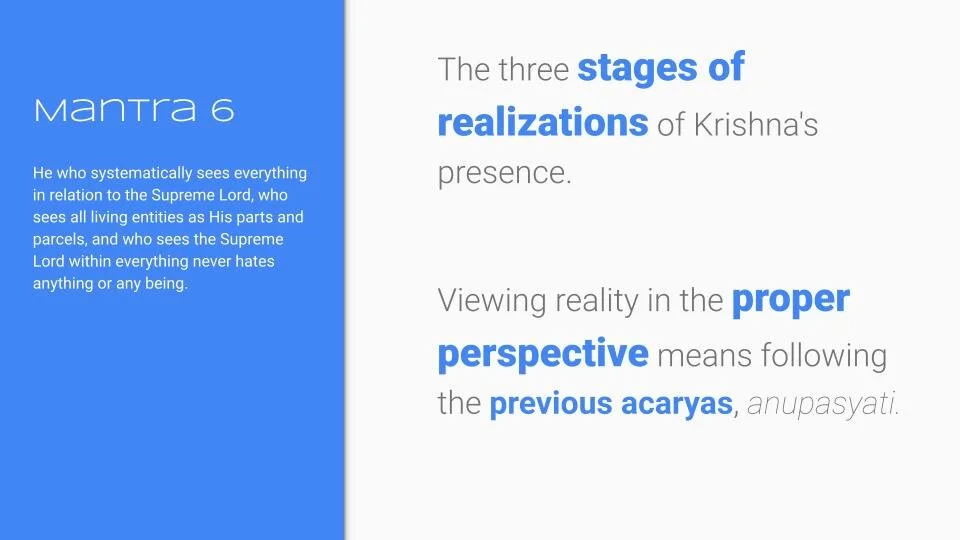 Mantra 6

He who systematically sees everything in relation to the Supreme Lord, who sees all living entities as His parts and parcels, and who sees the Supreme Lord within everything never hates anything or any being.

The three stages of realizations of Krishna's presence.

Viewing reality in the proper perspective means following the previous acaryas, anupasyati.